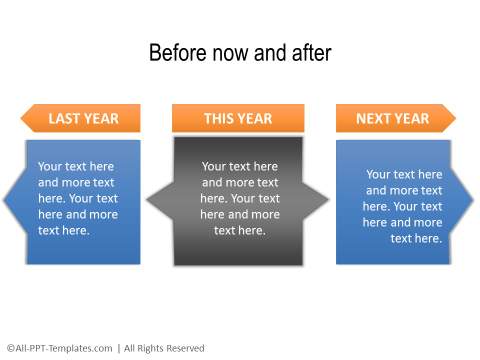 Before now and after

LAST YEAR

Your text here and more text here. Your text here and more text here.

THIS YEAR

Your text here and more text here. Your text here and more text here.

NEXT YEAR

Your text here and more text here. Your text here and more text here.

©All-PPT-Templates.com | All Rights Reserved